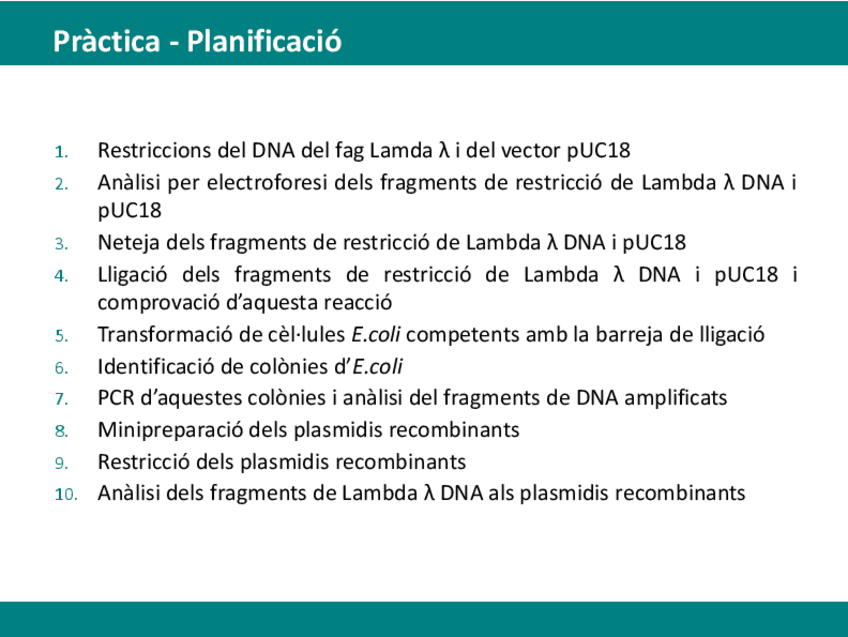 Pràctica - Planificació

1. Restriccions del DNA del fag Lamda λ i del vector pUC18
2. Anàlisi per electroforesi dels fragments de restricció de Lambda λ DNA i pUC18
3. Neteja dels fragments de restricció de Lambda λ DNA i pUC18
4. Lligació dels fragments de restricció de Lambda λ DNA i pUC18 i comprovació d'aquesta reacció
5. Transformació de cèl·lules E.coli competents amb la barreja de lligació
6. Identificació de colònies d'E.coli
7. PCR d'aquestes colònies i anàlisi del fragments de DNA amplificats
8. Minipreparació dels plasmidis recombinants
9. Restricció dels plasmidis recombinants
10. Anàlisi dels fragments de Lambda λ DNA als plasmidis recombinants